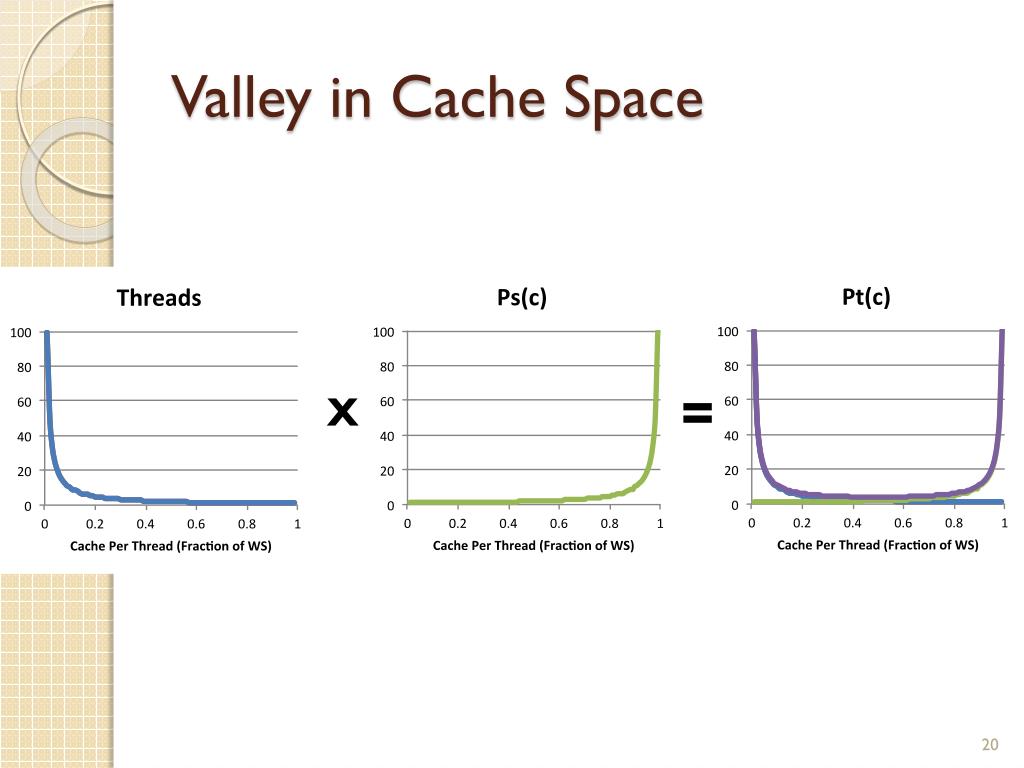 Valley in Cache Space

Threads

100
80
60
40
20
0
0 0.2 0.4 0.6 0.8 1
Cache Per Thread (Fraction of WS)

x

Ps(c)

100
80
60
40
20
0
0 0.2 0.4 0.6 0.8 1
Cache Per Thread (Fraction of WS)

=

Pt(c)

100
80
60
40
20
0
0 0.2 0.4 0.6 0.8 1
Cache Per Thread (Fraction of WS)

20